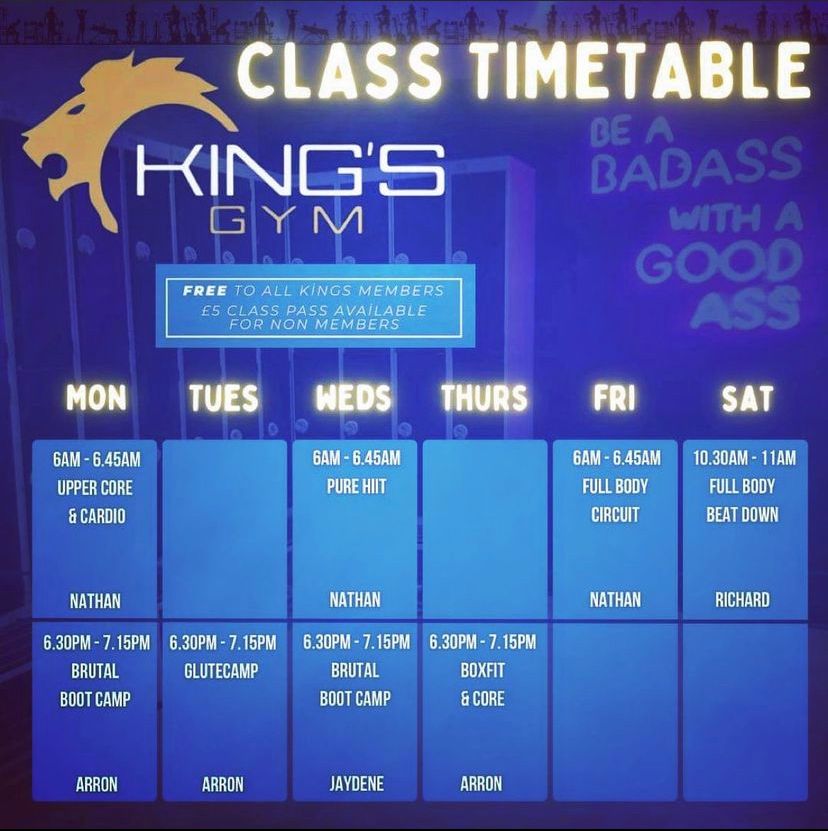 CLASS TIMETABLE

KING'S GYM

BE A BADASS WITH A GOOD ASS

FREE TO ALL KINGS MEMBERS
£5 CLASS PASS AVAILABLE FOR NON MEMBERS

| MON | TUES | WEDS | THURS | FRI | SAT |
|---|---|---|---|---|---|
| 6AM - 6.45AM UPPER CORE & CARDIO NATHAN | | 6AM - 6.45AM PURE HIIT NATHAN | | 6AM - 6.45AM FULL BODY CIRCUIT NATHAN | 10.30AM - 11AM FULL BODY BEAT DOWN RICHARD |
| 6.30PM - 7.15PM BRUTAL BOOT CAMP ARRON | 6.30PM - 7.15PM GLUTECAMP ARRON | 6.30PM - 7.15PM BRUTAL BOOT CAMP JAYDENE | 6.30PM - 7.15PM BOXFIT & CORE ARRON | | |